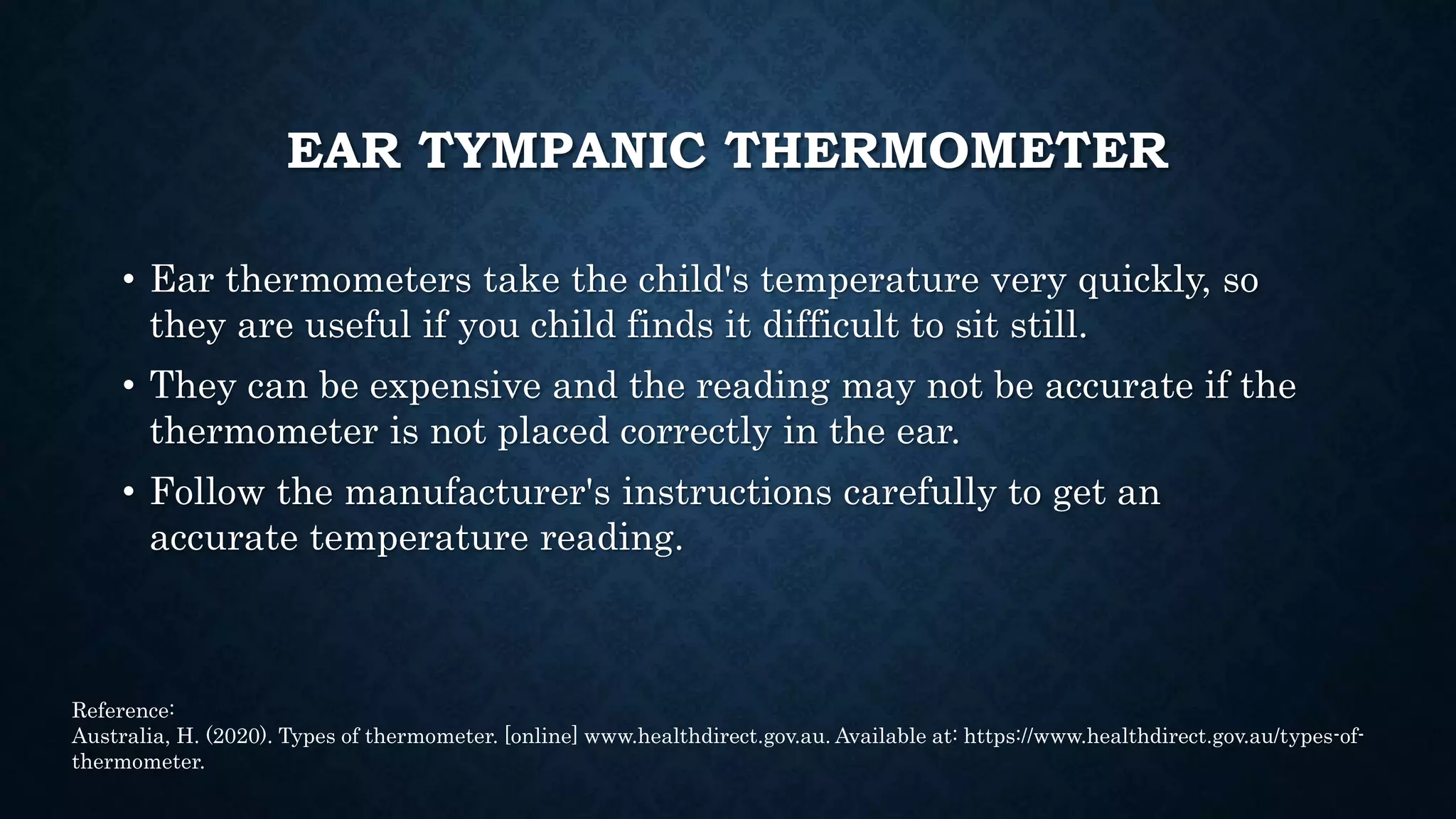 EAR TYMPANIC THERMOMETER

• Ear thermometers take the child's temperature very quickly, so they are useful if you child finds it difficult to sit still.

• They can be expensive and the reading may not be accurate if the thermometer is not placed correctly in the ear.

• Follow the manufacturer's instructions carefully to get an accurate temperature reading.

Reference:
Australia, H. (2020). Types of thermometer. [online] www.healthdirect.gov.au. Available at: https://www.healthdirect.gov.au/types-of-thermometer.